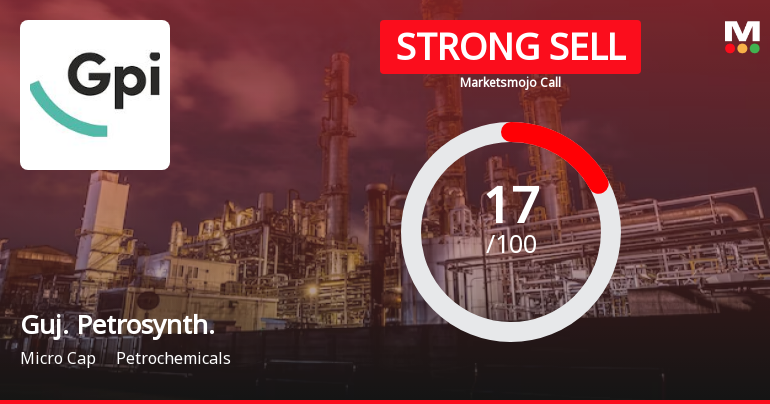 Gpi

STRONG SELL

Marketsmojo Call

M

17
/100

Guj. Petrosynth.

Micro Cap Petrochemicals